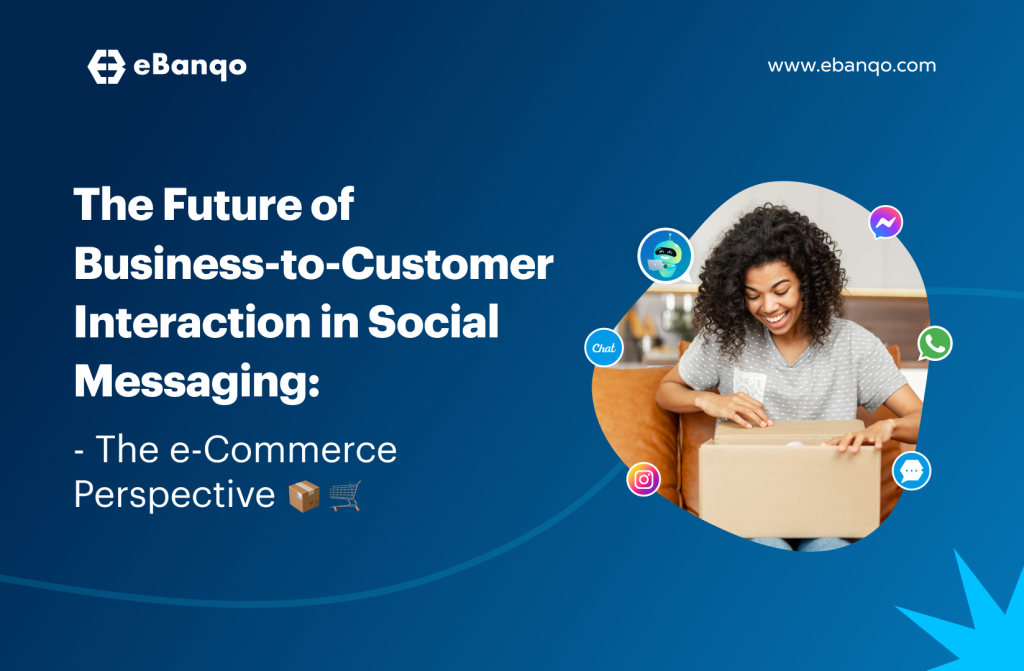 eBanqo

www.ebanqo.com

The Future of Business-to-Customer Interaction in Social Messaging:

- The e-Commerce Perspective 📦 🛒

Chat